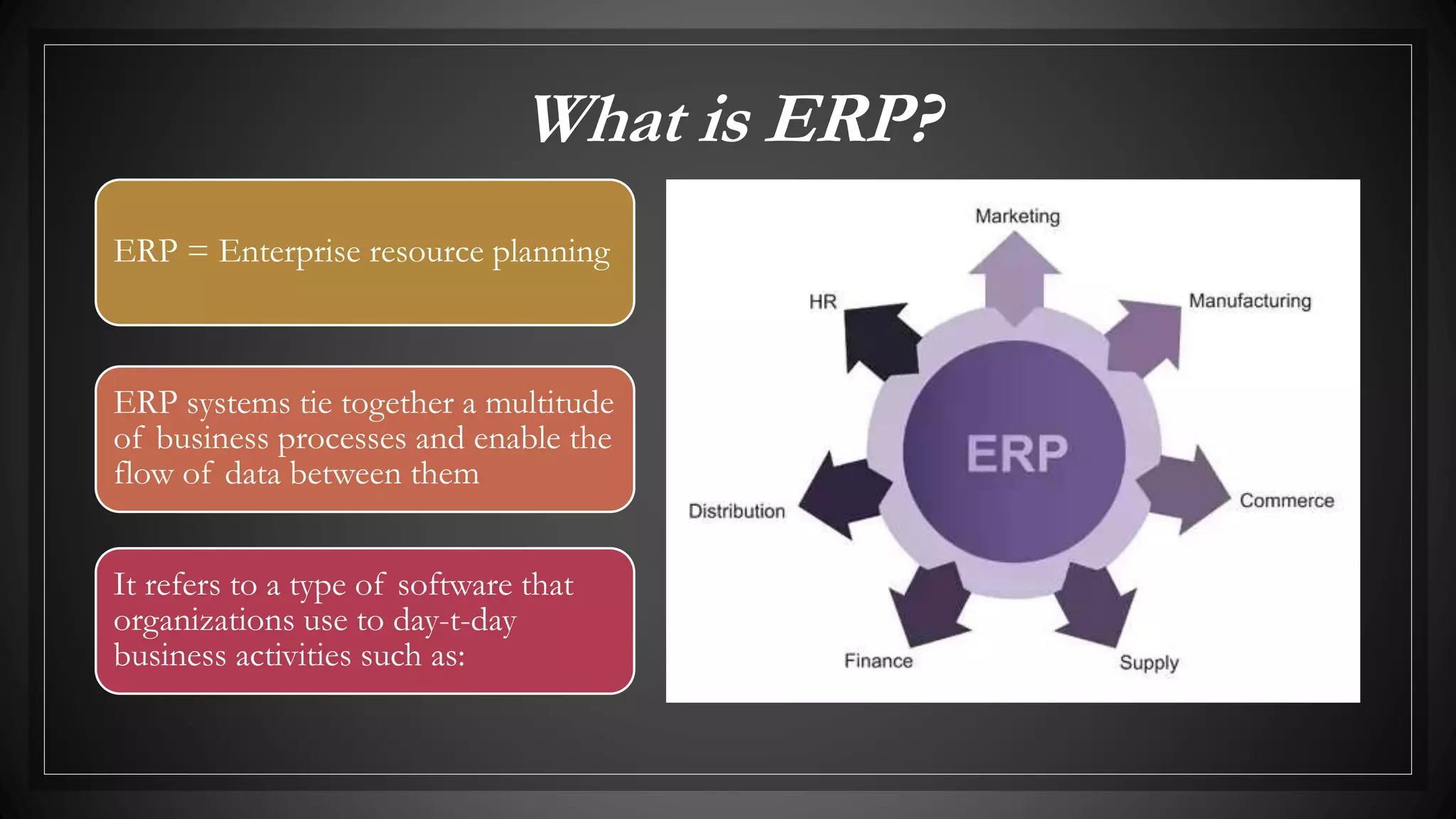 What is ERP?

ERP = Enterprise resource planning

ERP systems tie together a multitude of business processes and enable the flow of data between them

It refers to a type of software that organizations use to day-t-day business activities such as:

Marketing

HR

Manufacturing

ERP

Distribution

Commerce

Finance

Supply